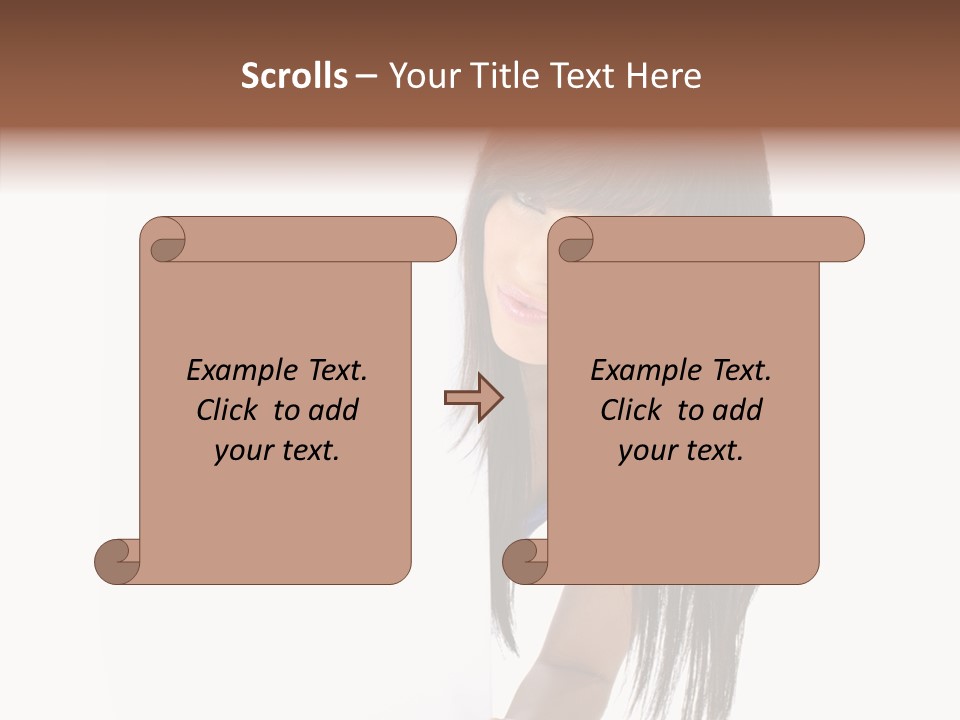 Scrolls – Your Title Text Here

Example Text. Click to add your text.

Example Text. Click to add your text.